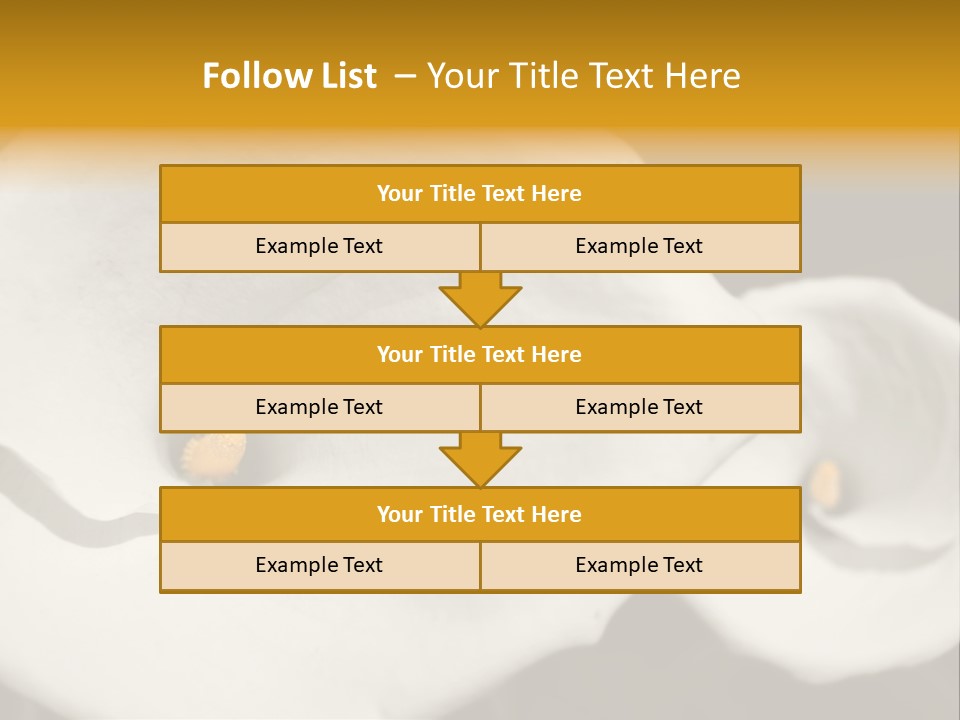 Follow List – Your Title Text Here

Your Title Text Here

Example Text

Example Text

Your Title Text Here

Example Text

Example Text

Your Title Text Here

Example Text

Example Text